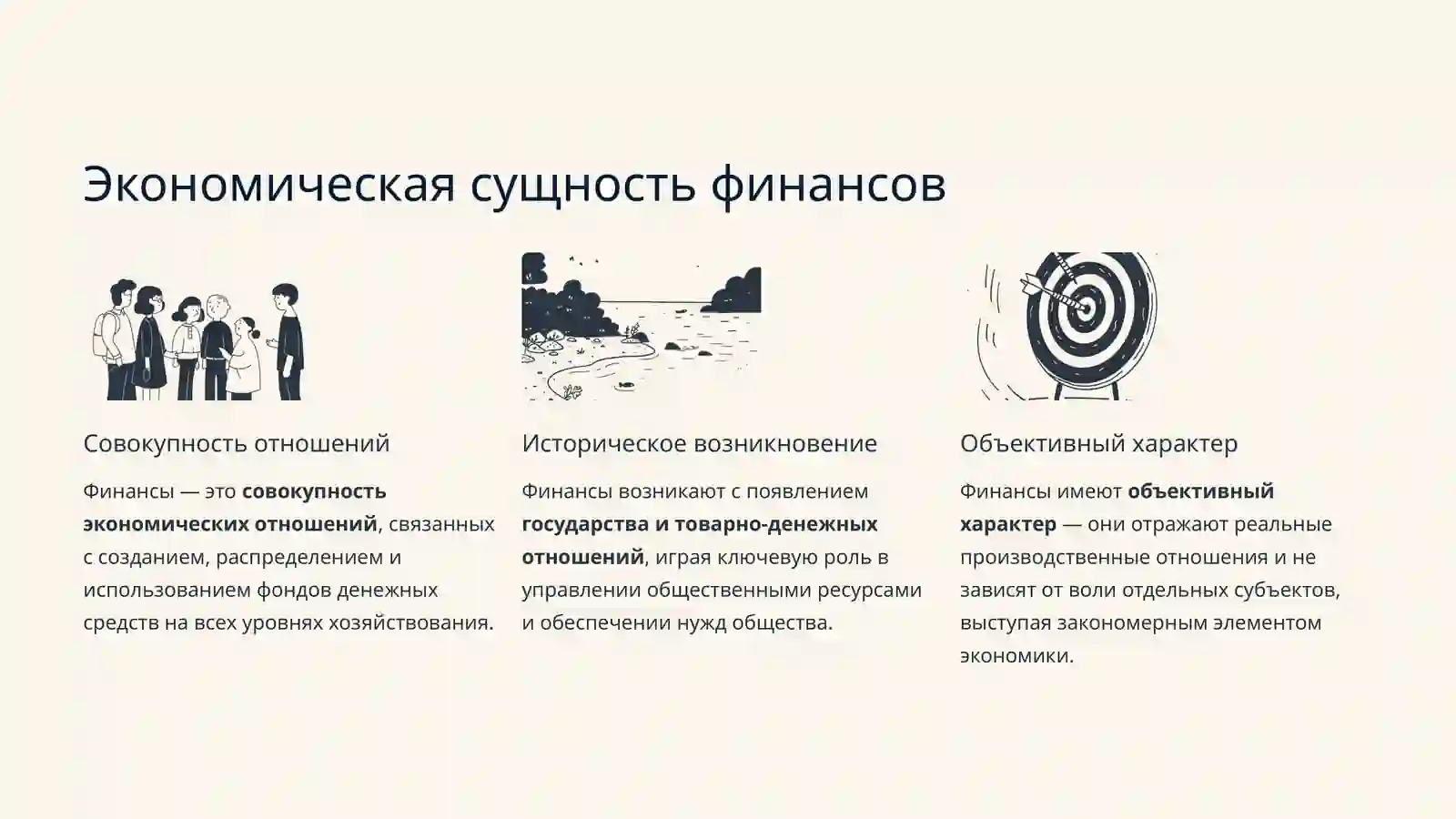 Экономическая сущность финансов

Совокупность отношений

Финансы — это совокупность экономических отношений, связанных с созданием, распределением и использованием фондов денежных средств на всех уровнях хозяйствования.

Историческое возникновение

Финансы возникают с появлением государства и товарно-денежных отношений, играя ключевую роль в управлении общественными ресурсами и обеспечении нужд общества.

Объективный характер

Финансы имеют объективный характер — они отражают реальные производственные отношения и не зависят от воли отдельных субъектов, выступая закономерным элементом экономики.